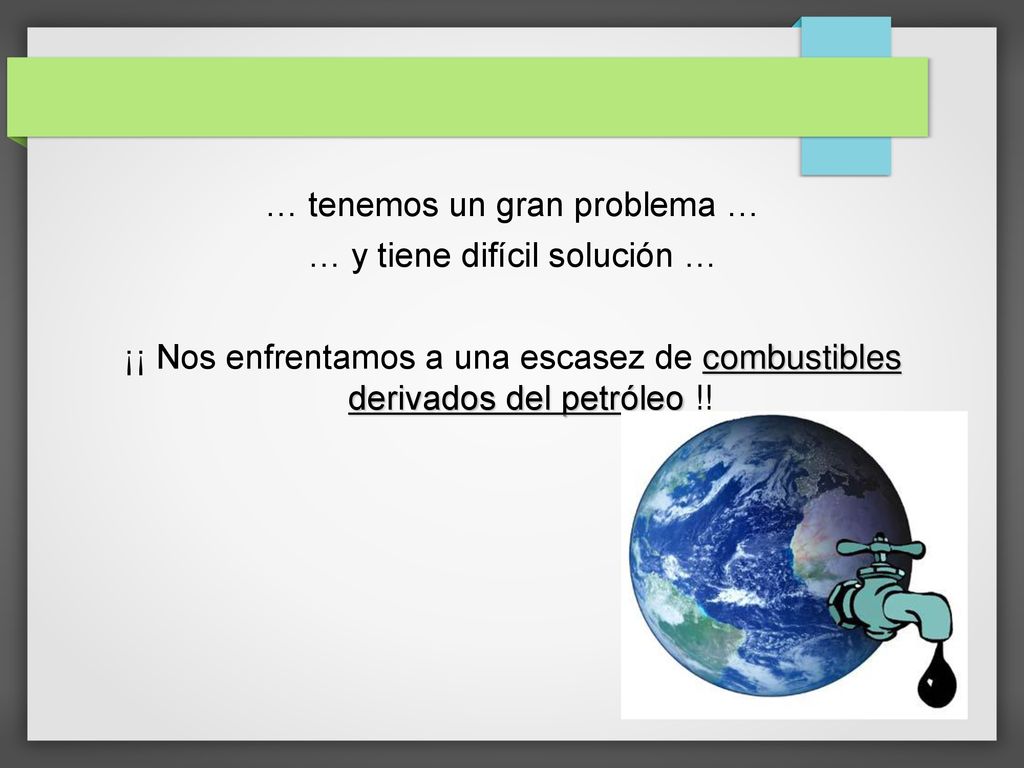 … tenemos un gran problema …

… y tiene difícil solución …

¡¡ Nos enfrentamos a una escasez de combustibles derivados del petróleo !!